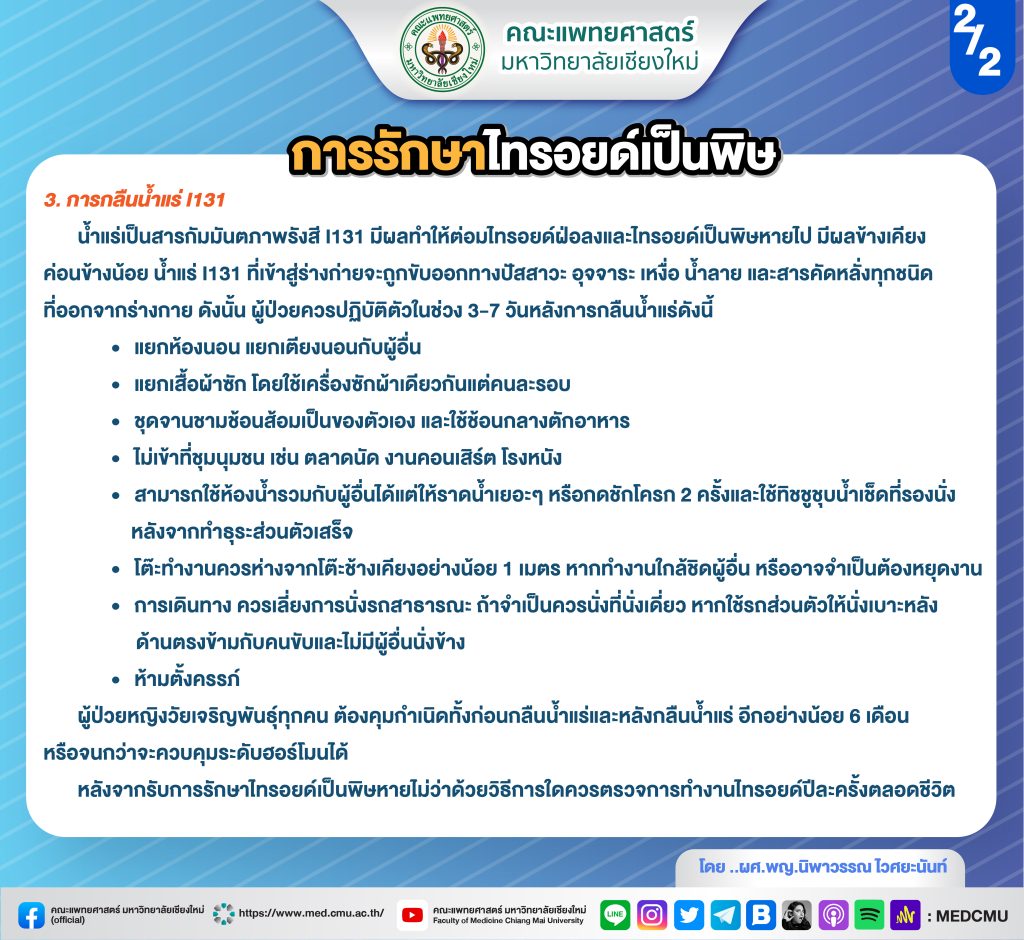 คณะแพทยศาสตร์ มหาวิทยาลัยเชียงใหม่

คณะแพทยศาสตร์
มหาวิทยาลัยเชียงใหม่

2/2

การรักษาไทรอยด์เป็นพิษ

3. การกลืนน้ำแร่ I131

น้ำแร่เป็นสารกัมมันตภาพรังสี I131 มีผลทำให้ต่อมไทรอยด์ฝ่อลงและไทรอยด์เป็นพิษหายไป มีผลข้างเคียงค่อนข้างน้อย น้ำแร่ I131 ที่เข้าสู่ร่างกายจะถูกขับออกทางปัสสาวะ อุจจาระ เหงื่อ น้ำลาย และสารคัดหลั่งทุกชนิดที่ออกจากร่างกาย ดังนั้น ผู้ป่วยควรปฏิบัติตัวในช่วง 3-7 วันหลังการกลืนน้ำแร่ดังนี้

• แยกห้องนอน แยกเตียงนอนกับผู้อื่น
• แยกเสื้อผ้าซัก โดยใช้เครื่องซักผ้าเดียวกันแต่คนละรอบ
• ชุดจานชามช้อนส้อมเป็นของตัวเอง และใช้ช้อนกลางตักอาหาร
• ไม่เข้าที่ชุมนุมชน เช่น ตลาดนัด งานคอนเสิร์ต โรงหนัง
• สามารถใช้ห้องน้ำรวมกับผู้อื่นได้แต่ให้ราดน้ำเยอะๆ หรือกดชักโครก 2 ครั้งและใช้ทิชชูชุบน้ำเช็ดที่รองนั่งหลังจากทำธุระส่วนตัวเสร็จ
• โต๊ะทำงานควรห่างจากโต๊ะข้างเคียงอย่างน้อย 1 เมตร หากทำงานใกล้ชิดผู้อื่น หรืออาจจำเป็นต้องหยุดงาน
• การเดินทาง ควรเลี่ยงการนั่งรถสาธารณะ ถ้าจำเป็นควรนั่งที่นั่งเดี่ยว หากใช้รถส่วนตัวให้นั่งเบาะหลังด้านตรงข้ามกับคนขับและไม่มีผู้อื่นนั่งข้าง
• ห้ามตั้งครรภ์

ผู้ป่วยหญิงวัยเจริญพันธุ์ทุกคน ต้องคุมกำเนิดทั้งก่อนกลืนน้ำแร่และหลังกลืนน้ำแร่ อีกอย่างน้อย 6 เดือน หรือจนกว่าจะควบคุมระดับฮอร์โมนได้

หลังจากรับการรักษาไทรอยด์เป็นพิษหายไม่ว่าด้วยวิธีการใดควรตรวจการทำงานไทรอยด์ปีละครั้งตลอดชีวิต

โดย ..ผศ.พญ.นิพาวรรณ ไวศยะนันท์

คณะแพทยศาสตร์ มหาวิทยาลัยเชียงใหม่ (official)
https://www.med.cmu.ac.th/
คณะแพทยศาสตร์ มหาวิทยาลัยเชียงใหม่ Faculty of Medicine Chiang Mai University
LINE
: MEDCMU